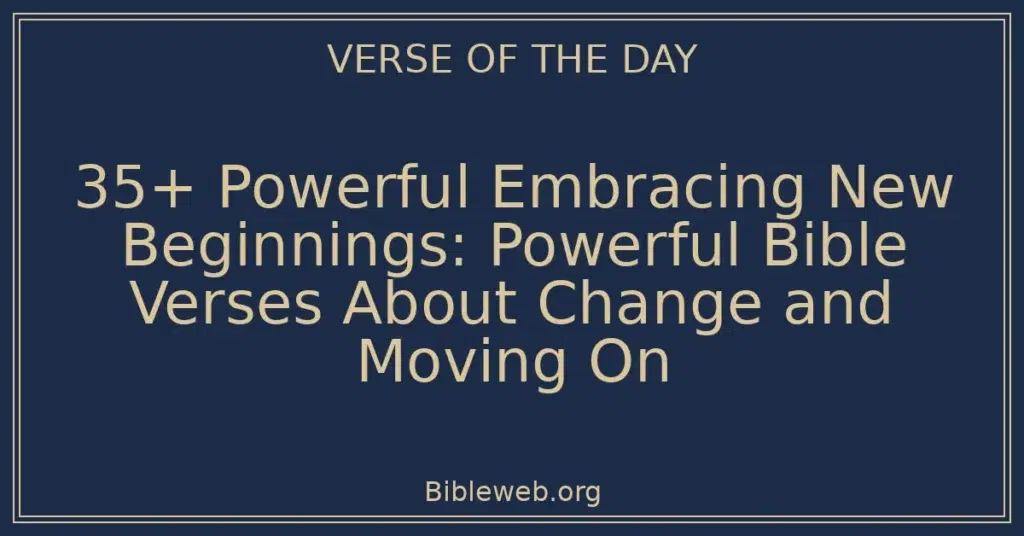 VERSE OF THE DAY

35+ Powerful Embracing New Beginnings: Powerful Bible Verses About Change and Moving On

Bibleweb.org